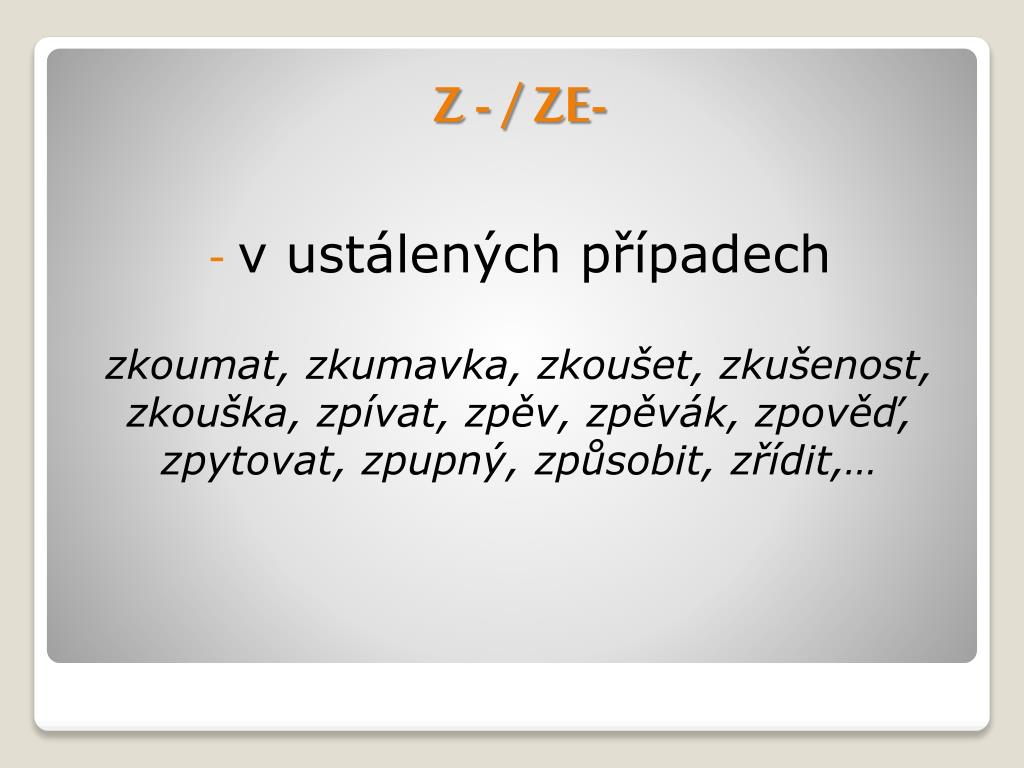 Z - / ZE-

- v ustálených případech

zkoumat, zkumavka, zkoušet, zkušenost, zkouška, zpívat, zpěv, zpěvák, zpověď, zpytovat, zpupný, způsobit, zřídit,…